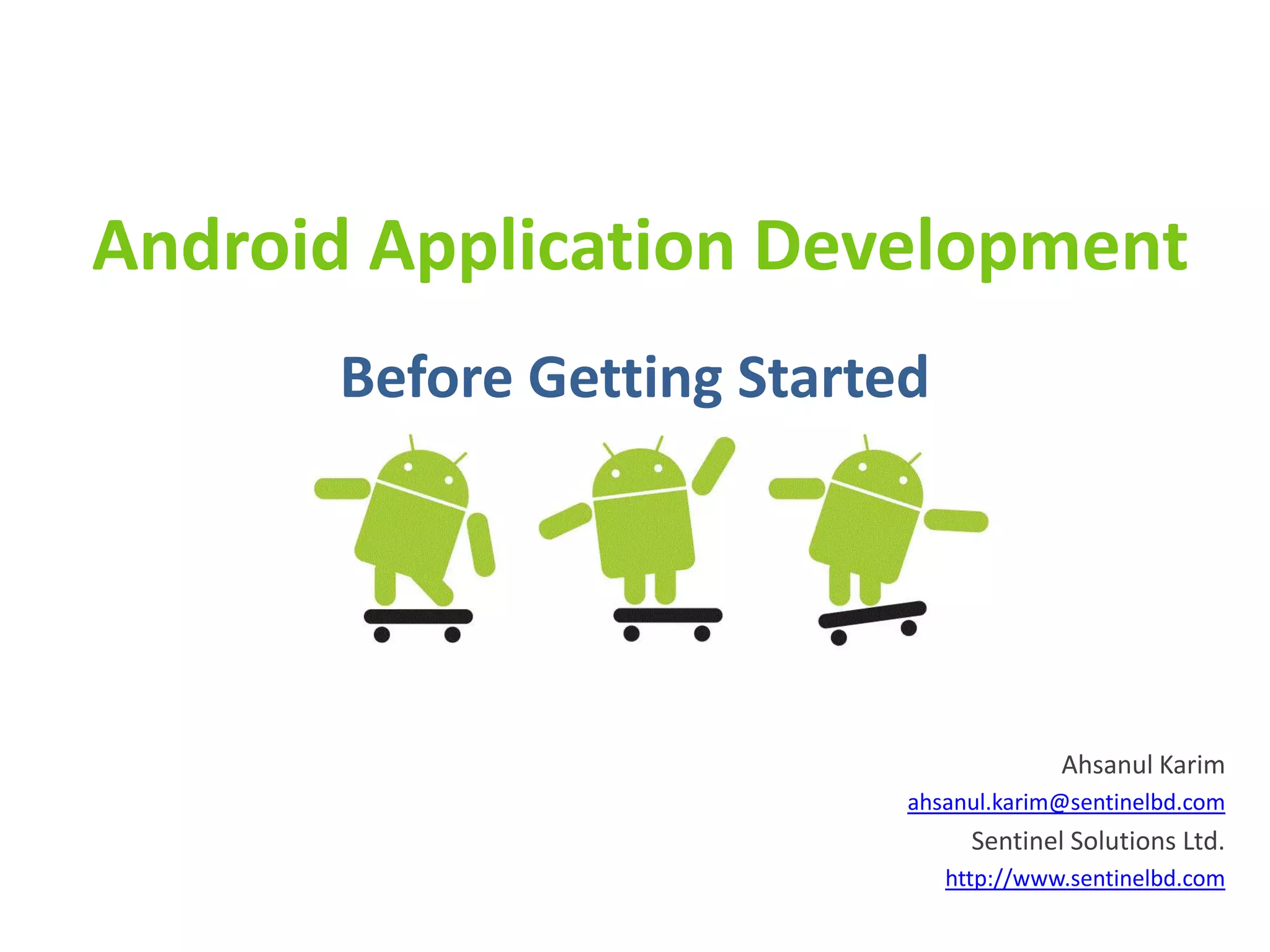 Android Application Development

Before Getting Started

Ahsanul Karim
ahsanul.karim@sentinelbd.com
Sentinel Solutions Ltd.
http://www.sentinelbd.com